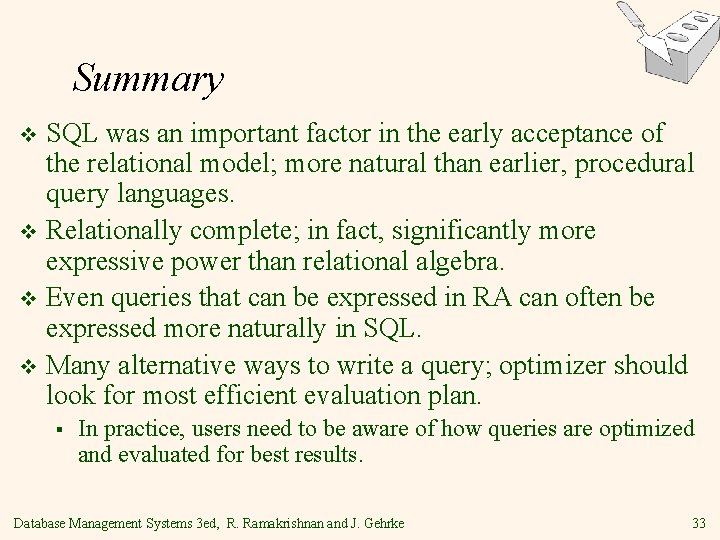 Summary

❖ SQL was an important factor in the early acceptance of the relational model; more natural than earlier, procedural query languages.

❖ Relationally complete; in fact, significantly more expressive power than relational algebra.

❖ Even queries that can be expressed in RA can often be expressed more naturally in SQL.

❖ Many alternative ways to write a query; optimizer should look for most efficient evaluation plan.

▪ In practice, users need to be aware of how queries are optimized and evaluated for best results.

Database Management Systems 3ed, R. Ramakrishnan and J. Gehrke

33